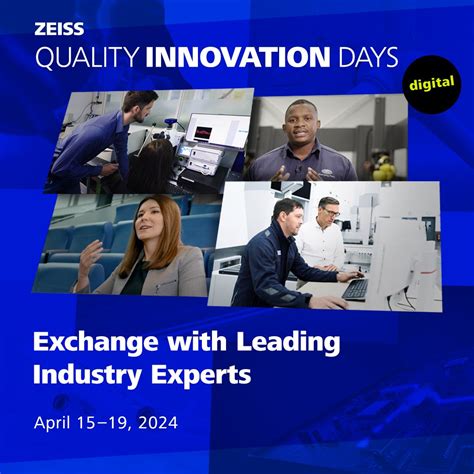 ZEISS
QUALITY INNOVATION DAYS
digital

Exchange with Leading Industry Experts

April 15–19, 2024